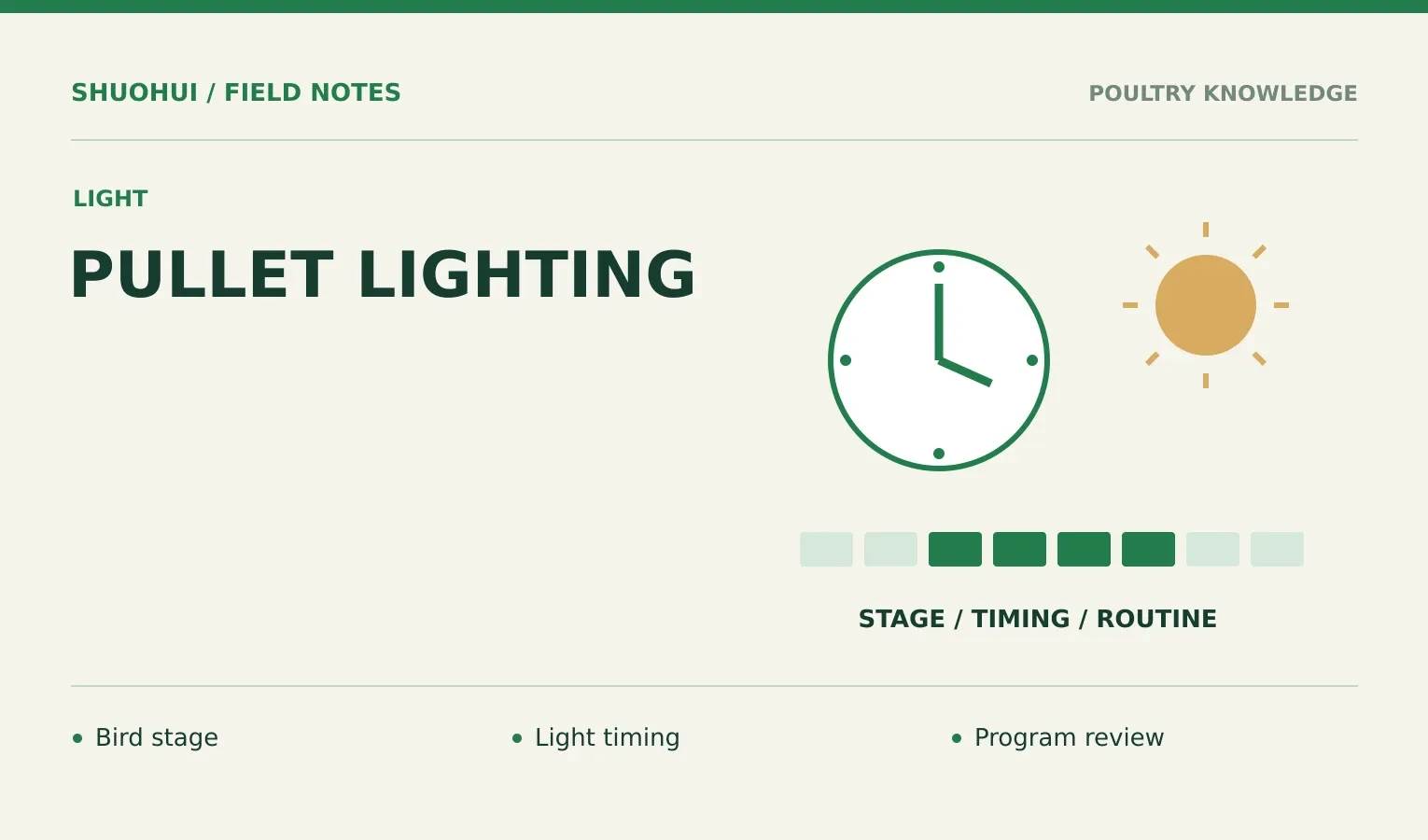 SHUOHUI / FIELD NOTES

POULTRY KNOWLEDGE

LIGHT

PULLET LIGHTING

STAGE / TIMING / ROUTINE

• Bird stage

• Light timing

• Program review